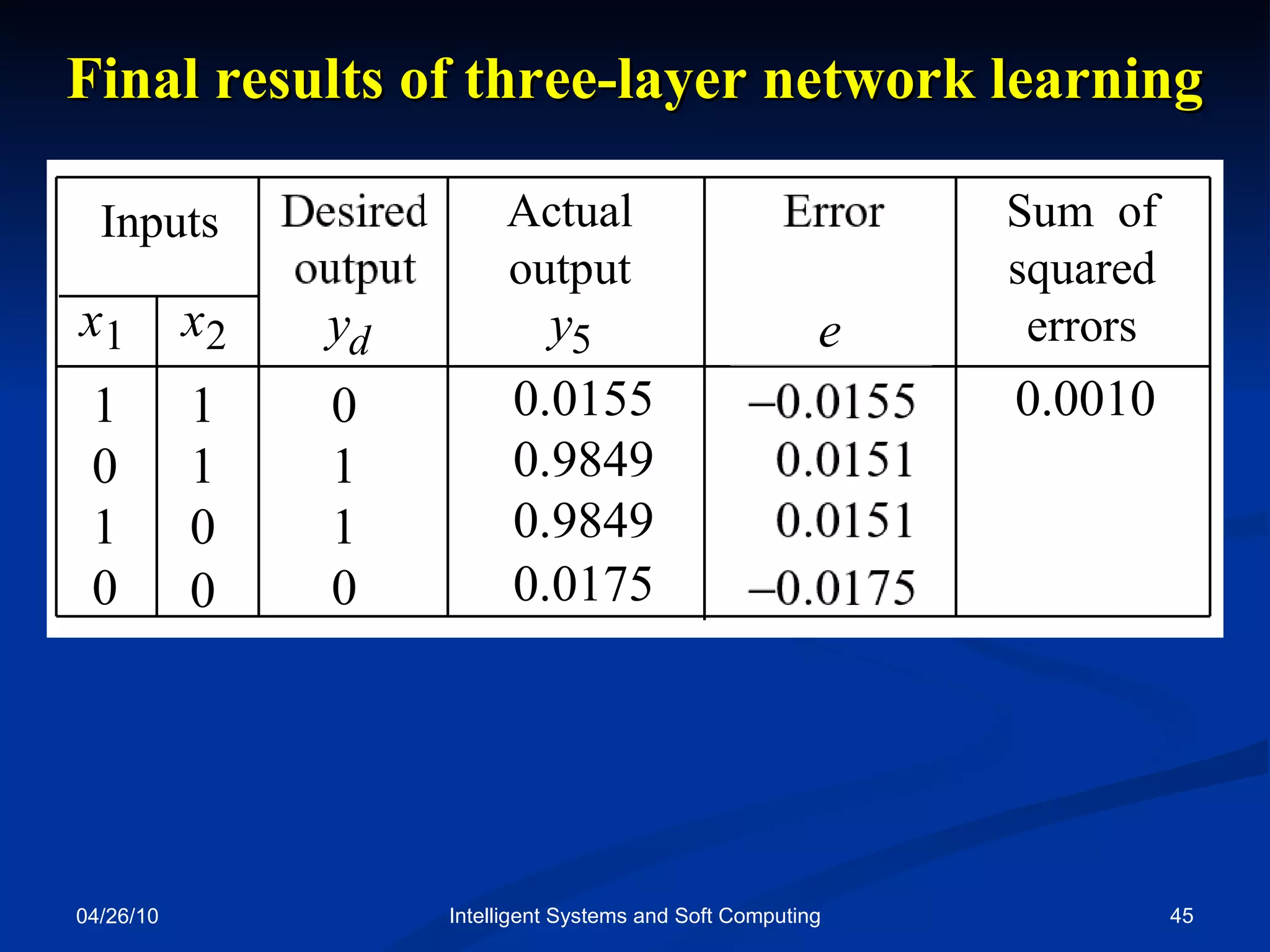 Final results of three-layer network learning

| Inputs $x_1$ | Inputs $x_2$ | Desired output $y_d$ | Actual output $y_5$ | Error $e$ | Sum of squared errors |
|---|---|---|---|---|---|
| 1 | 1 | 0 | 0.0155 | –0.0155 | 0.0010 |
| 0 | 1 | 1 | 0.9849 | 0.0151 | |
| 1 | 0 | 1 | 0.9849 | 0.0151 | |
| 0 | 0 | 0 | 0.0175 | –0.0175 | |

04/26/10

Intelligent Systems and Soft Computing

45